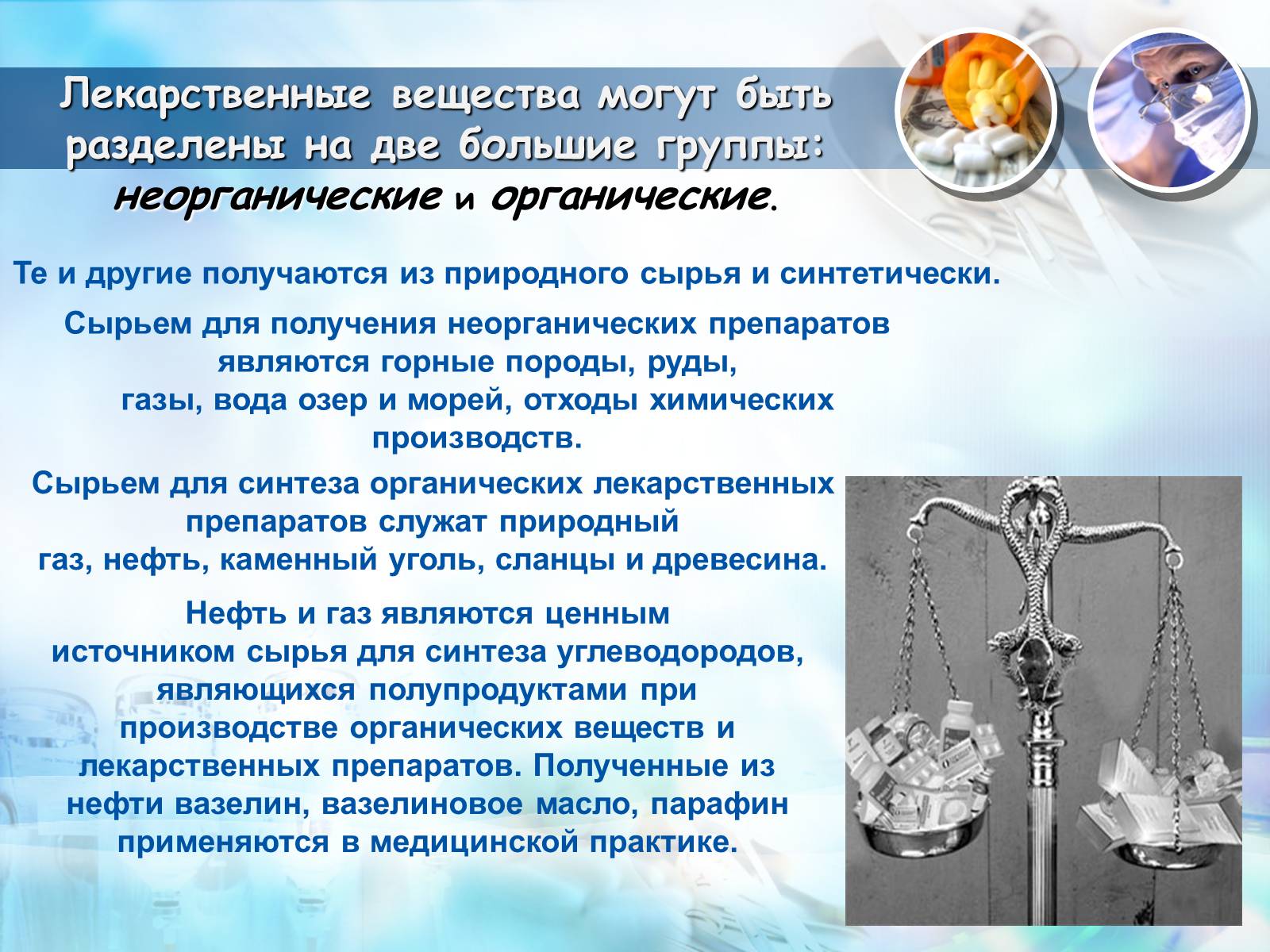 Лекарственные вещества могут быть разделены на две большие группы: неорганические и органические.

Те и другие получаются из природного сырья и синтетически.

Сырьем для получения неорганических препаратов являются горные породы, руды, газы, вода озер и морей, отходы химических производств.

Сырьем для синтеза органических лекарственных препаратов служат природный газ, нефть, каменный уголь, сланцы и древесина.

Нефть и газ являются ценным источником сырья для синтеза углеводородов, являющихся полупродуктами при производстве органических веществ и лекарственных препаратов. Полученные из нефти вазелин, вазелиновое масло, парафин применяются в медицинской практике.